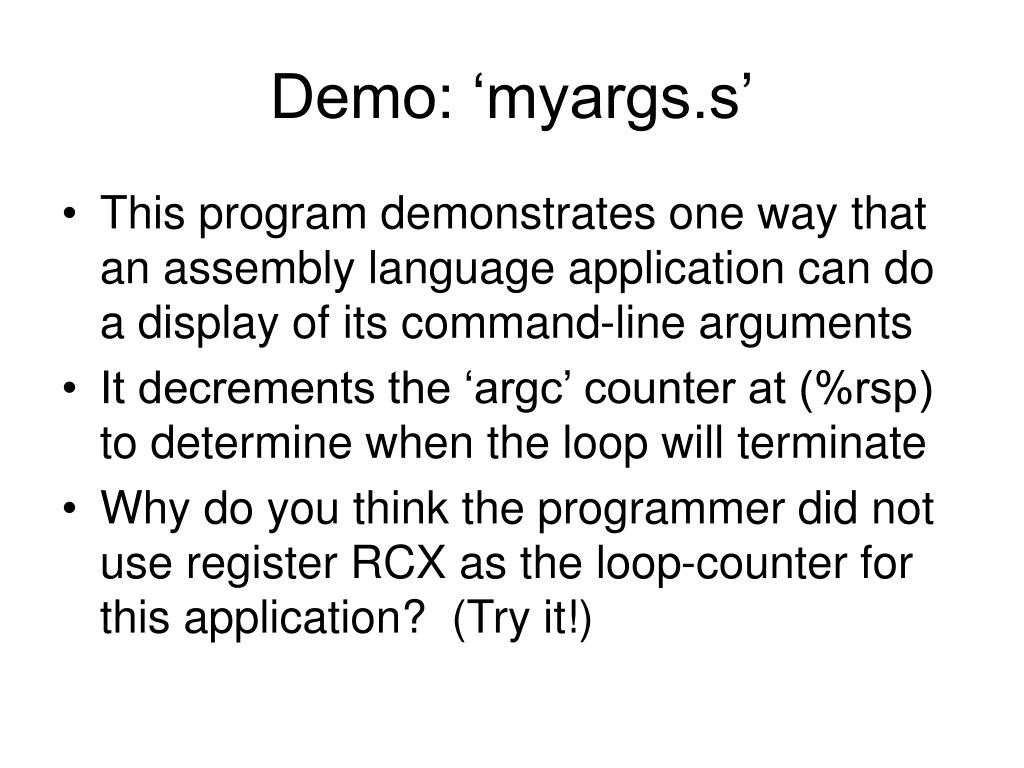 Demo: ‘myargs.s’

• This program demonstrates one way that an assembly language application can do a display of its command-line arguments
• It decrements the ‘argc’ counter at (%rsp) to determine when the loop will terminate
• Why do you think the programmer did not use register RCX as the loop-counter for this application? (Try it!)